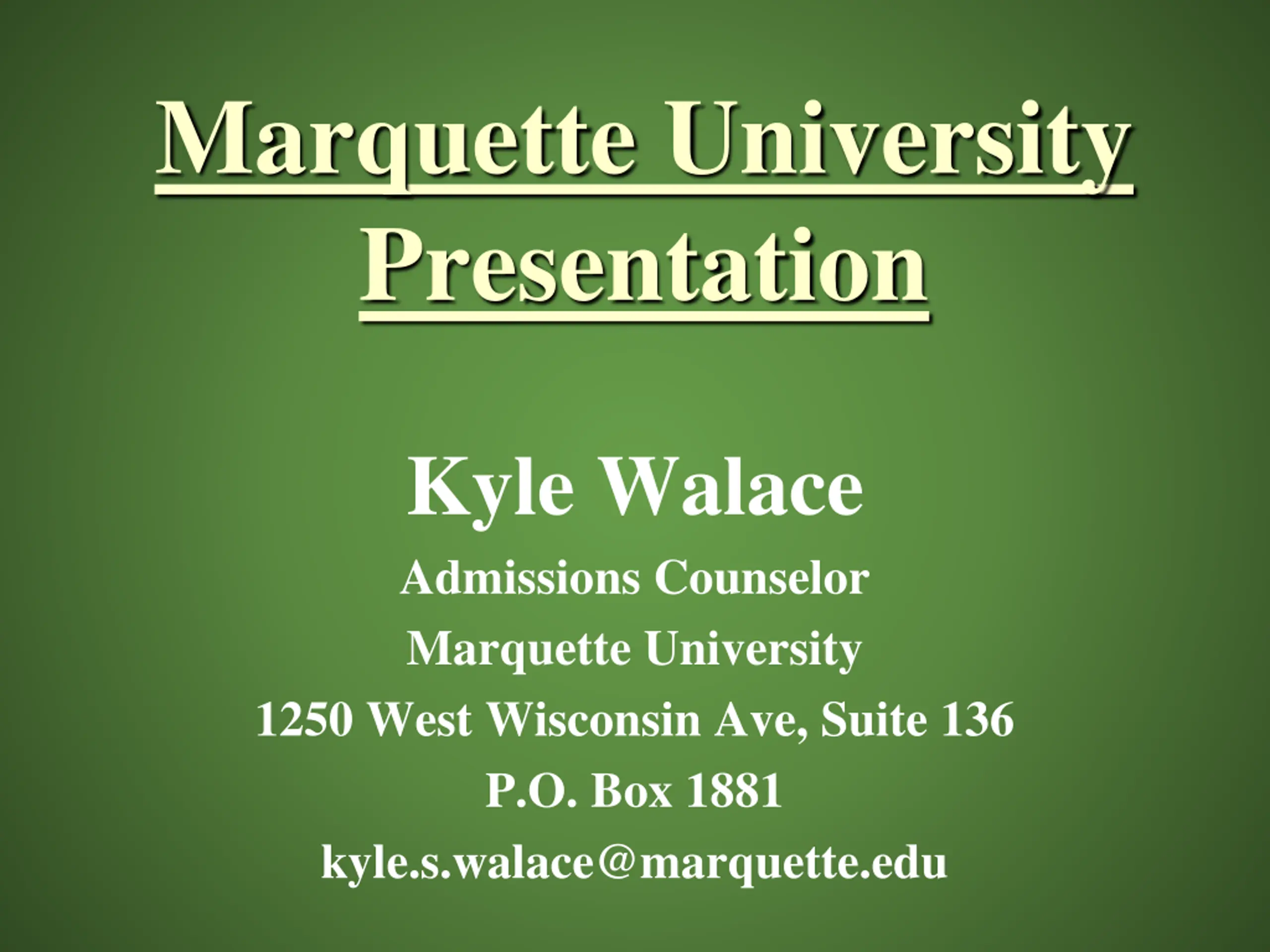 Marquette University Presentation

Kyle Walace

Admissions Counselor

Marquette University

1250 West Wisconsin Ave, Suite 136

P.O. Box 1881

kyle.s.walace@marquette.edu